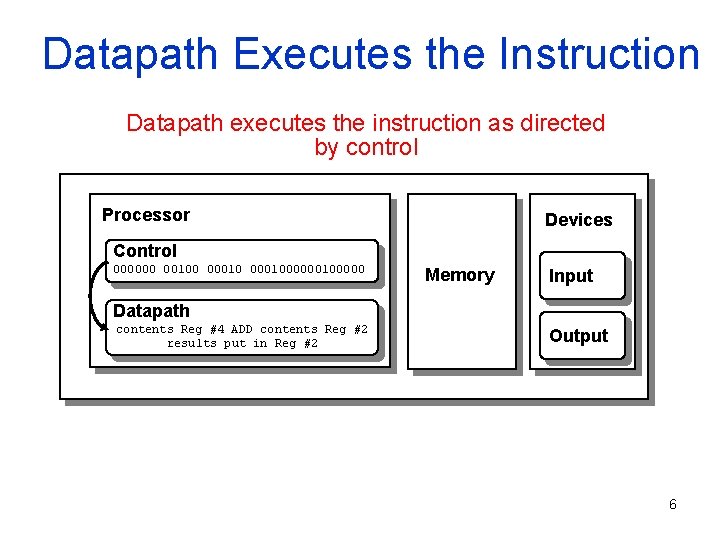 Datapath Executes the Instruction

Datapath executes the instruction as directed by control

Processor

Control
000000 00100 00010 0001000000100000

Datapath
contents Reg #4 ADD contents Reg #2 results put in Reg #2

Memory

Devices

Input

Output

6